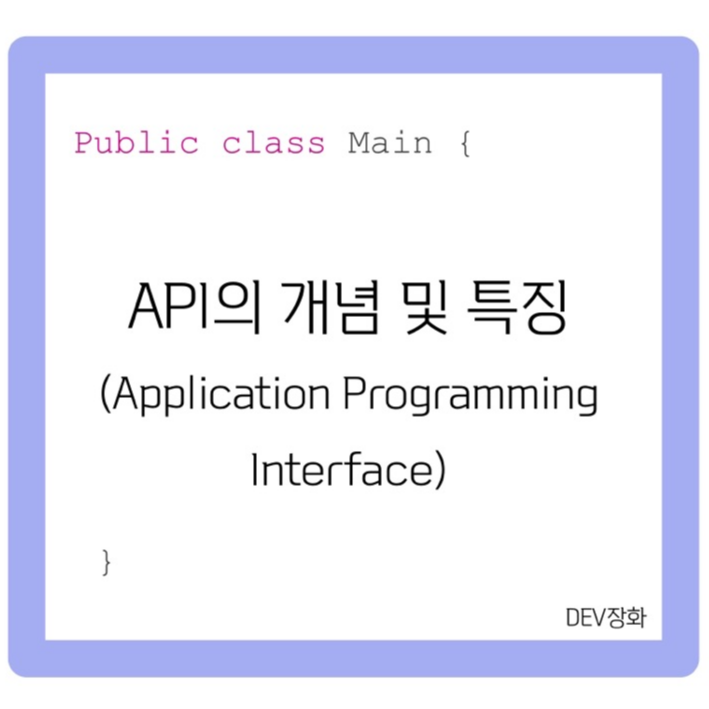 Public class Main {

API의 개념 및 특징

(Application Programming Interface)

}

DEV장화